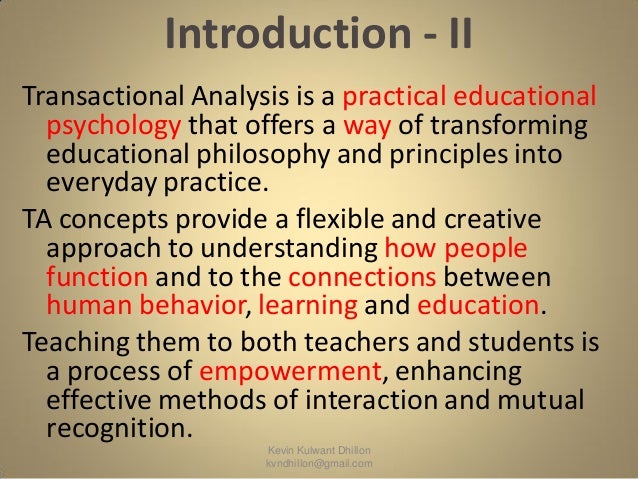 Introduction - II

Transactional Analysis is a practical educational psychology that offers a way of transforming educational philosophy and principles into everyday practice.

TA concepts provide a flexible and creative approach to understanding how people function and to the connections between human behavior, learning and education.

Teaching them to both teachers and students is a process of empowerment, enhancing effective methods of interaction and mutual recognition.

Kevin Kulwant Dhillon
kvndhillon@gmail.com